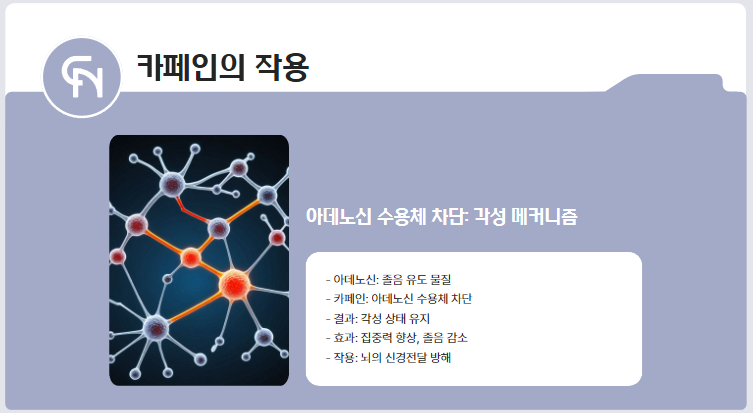 카페인의 작용

아데노신 수용체 차단: 각성 메커니즘

- 아데노신: 졸음 유도 물질
- 카페인: 아데노신 수용체 차단
- 결과: 각성 상태 유지
- 효과: 집중력 향상, 졸음 감소
- 작용: 뇌의 신경전달 방해